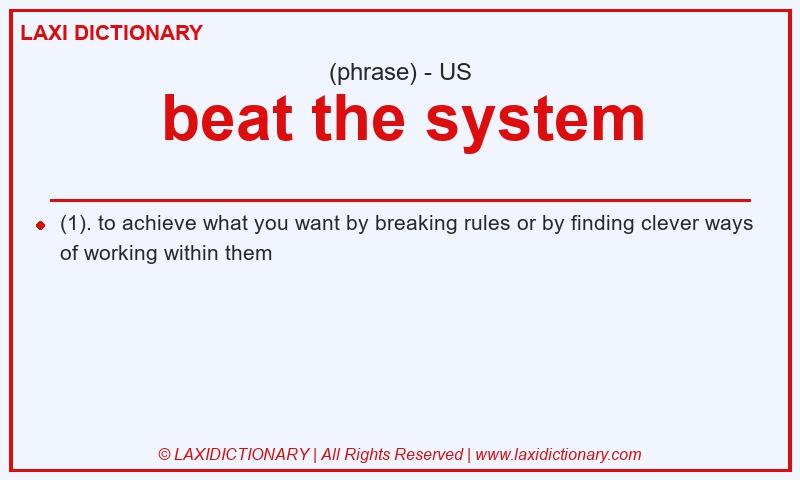 LAXI DICTIONARY

(phrase) - US

beat the system

(1). to achieve what you want by breaking rules or by finding clever ways of working within them

© LAXIDICTIONARY | All Rights Reserved | www.laxidictionary.com